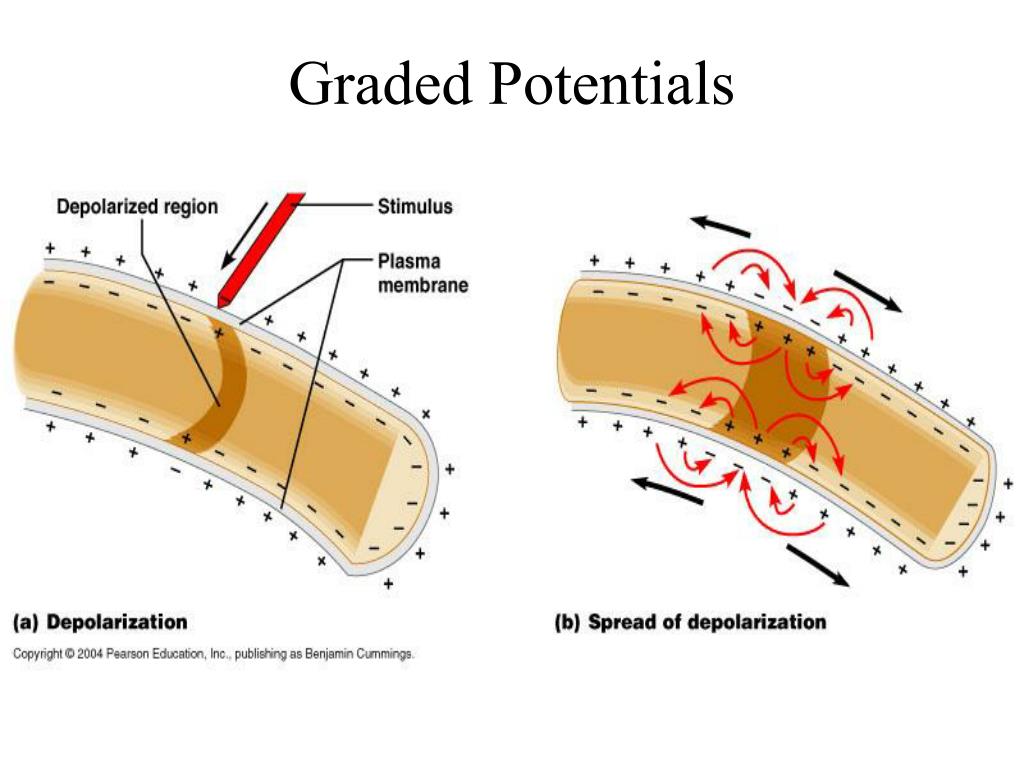 Graded Potentials

Depolarized region

Stimulus

Plasma membrane

(a) Depolarization

(b) Spread of depolarization

Copyright © 2004 Pearson Education, Inc., publishing as Benjamin Cummings.